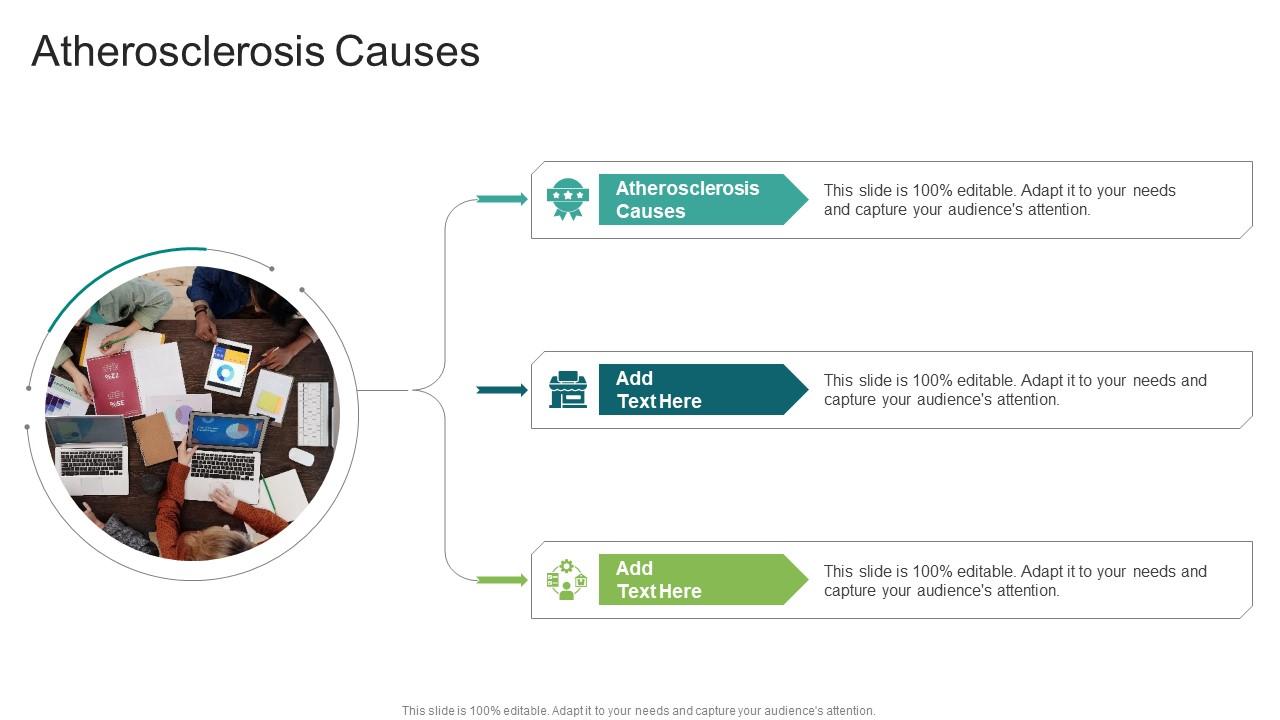 Atherosclerosis Causes

Atherosclerosis Causes

This slide is 100% editable. Adapt it to your needs and capture your audience's attention.

Add Text Here

This slide is 100% editable. Adapt it to your needs and capture your audience's attention.

Add Text Here

This slide is 100% editable. Adapt it to your needs and capture your audience's attention.

This slide is 100% editable. Adapt it to your needs and capture your audience's attention.